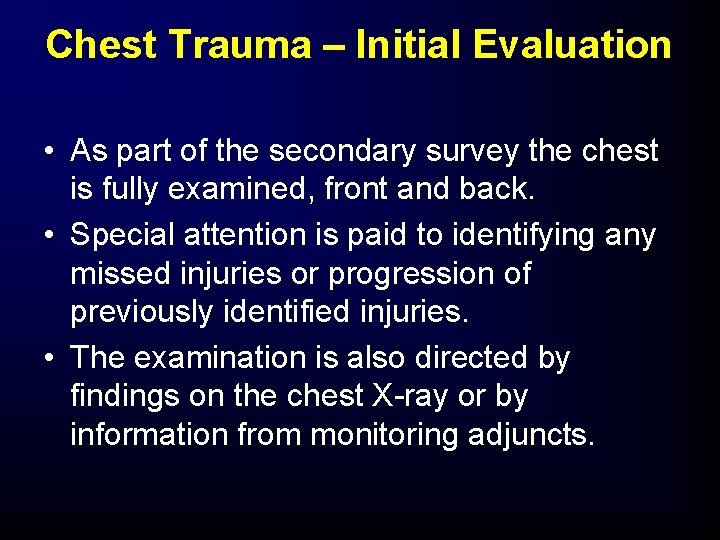 Chest Trauma – Initial Evaluation

• As part of the secondary survey the chest is fully examined, front and back.
• Special attention is paid to identifying any missed injuries or progression of previously identified injuries.
• The examination is also directed by findings on the chest X-ray or by information from monitoring adjuncts.